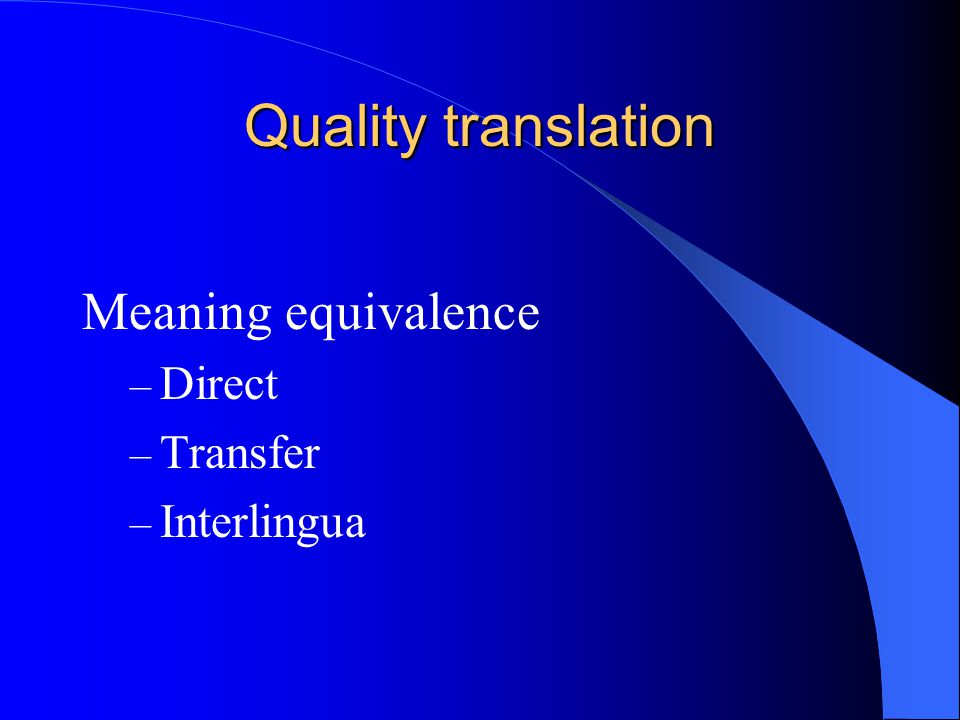 Quality translation

Meaning equivalence

– Direct
– Transfer
– Interlingua